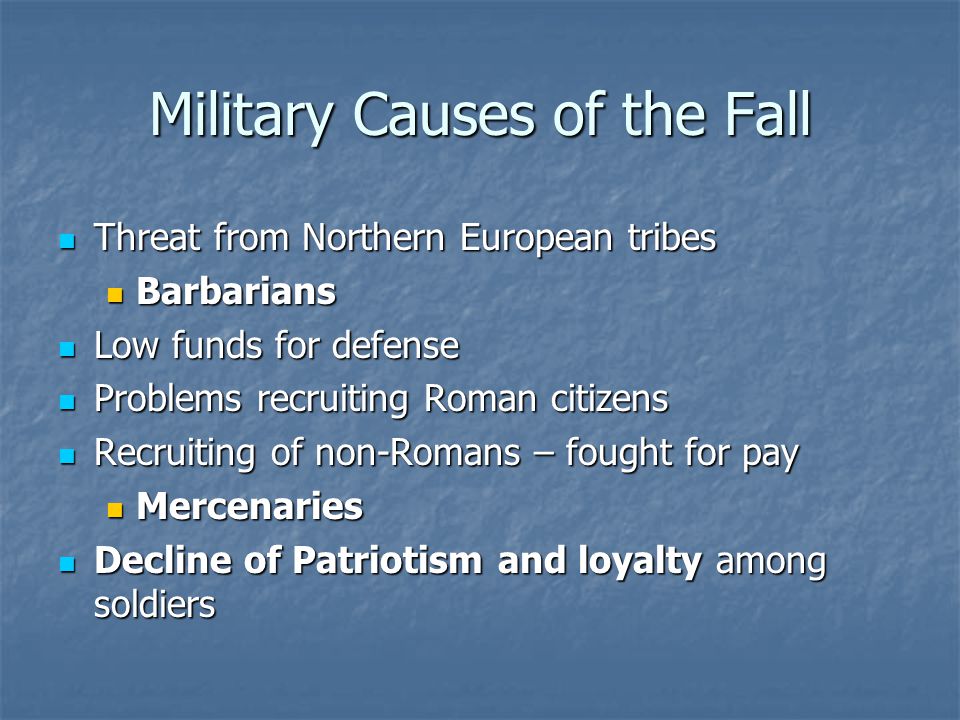 Military Causes of the Fall

- Threat from Northern European tribes
  - Barbarians
- Low funds for defense
- Problems recruiting Roman citizens
- Recruiting of non-Romans – fought for pay
  - Mercenaries
- Decline of Patriotism and loyalty among soldiers